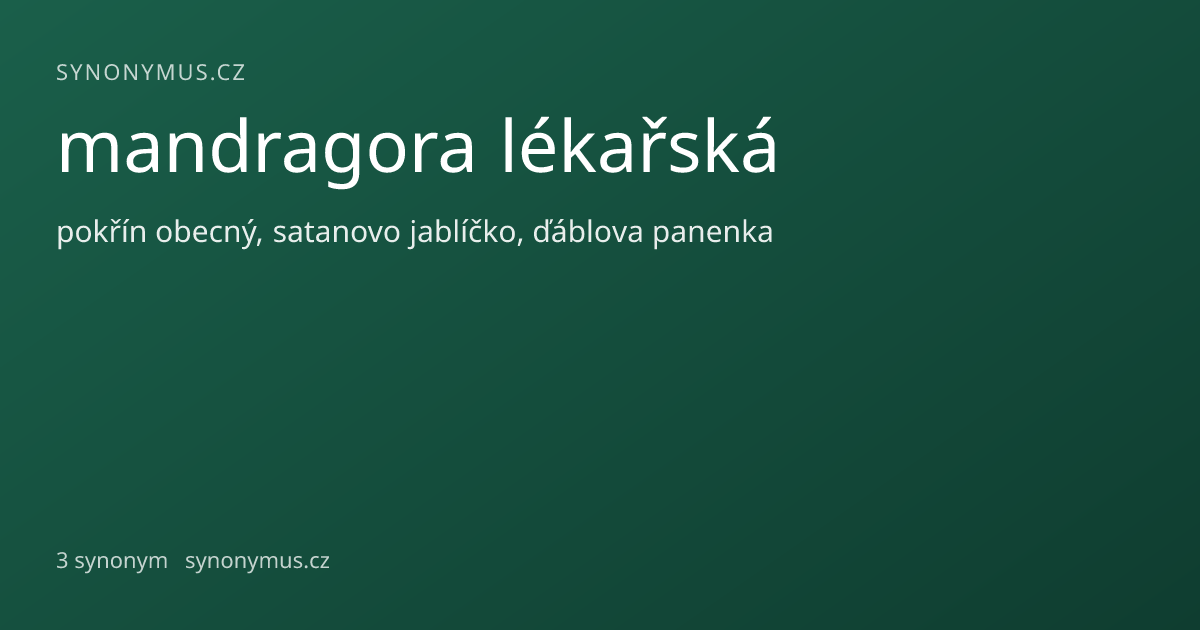 SYNONYMUS.CZ

mandragora lékařská

pokřín obecný, satanovo jablíčko, ďáblova panenka

3 synonym synonymus.cz